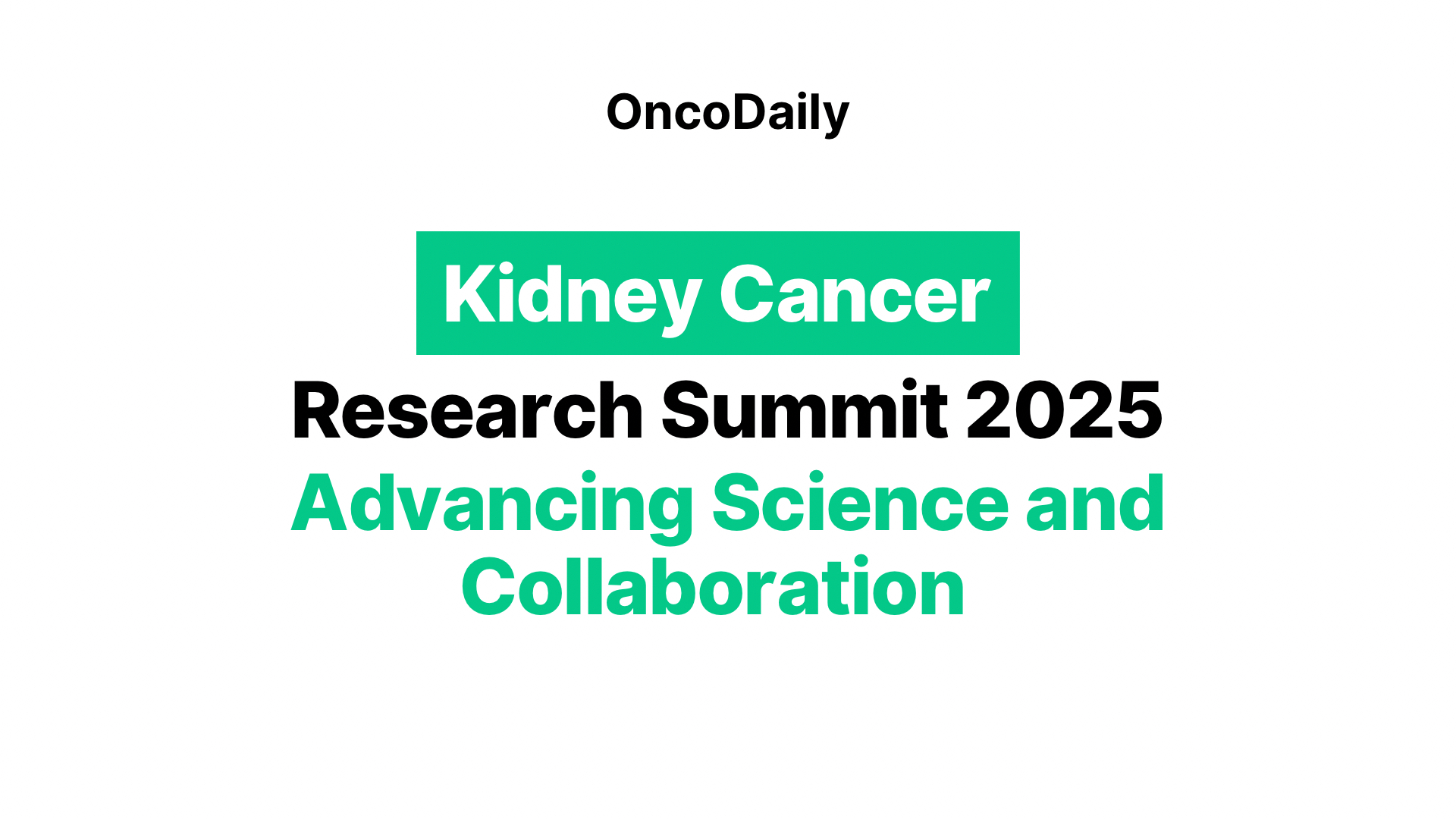 OncoDaily

Kidney Cancer

Research Summit 2025

Advancing Science and Collaboration